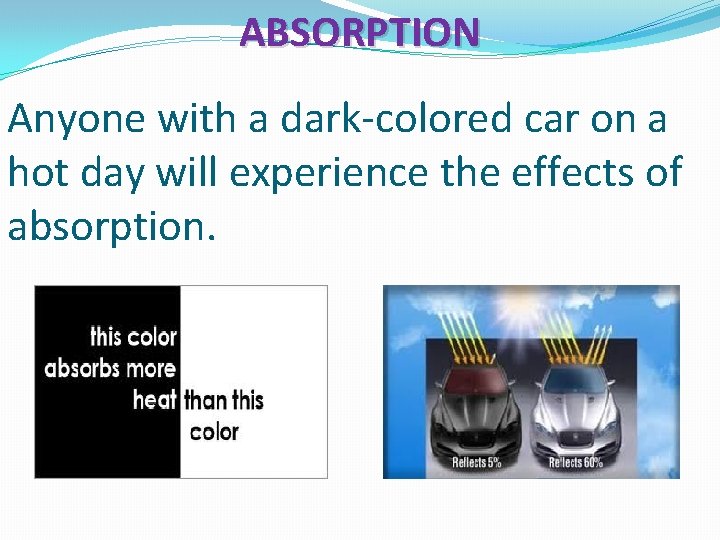 ABSORPTION

Anyone with a dark-colored car on a hot day will experience the effects of absorption.

this color absorbs more heat than this color

Reflects 5%

Reflects 60%